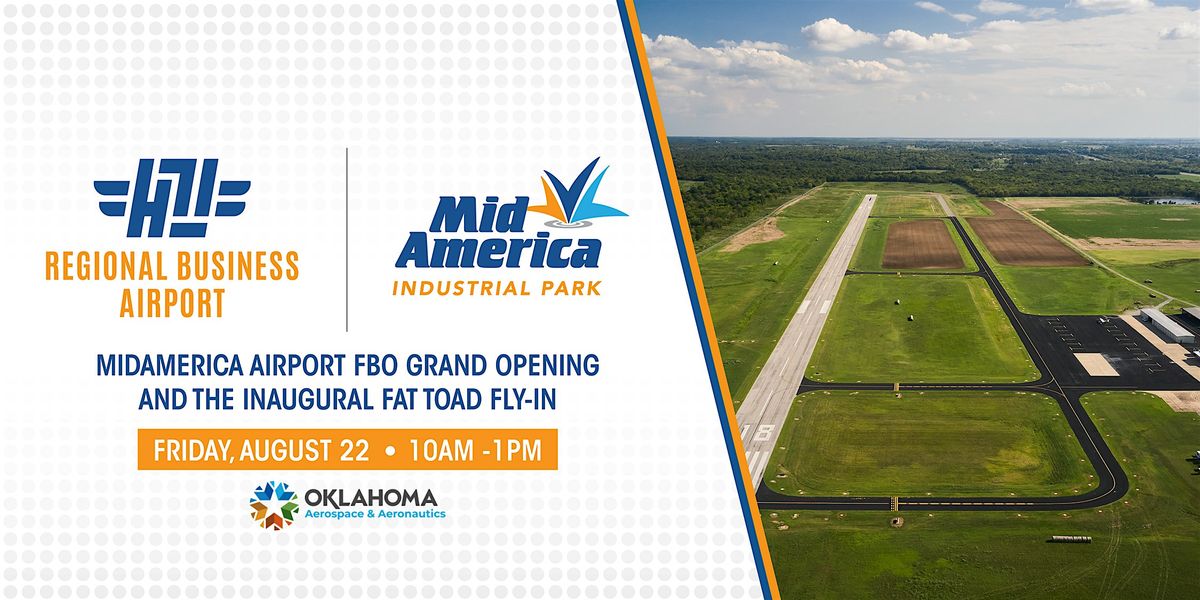 H71
REGIONAL BUSINESS AIRPORT

Mid America
INDUSTRIAL PARK

MIDAMERICA AIRPORT FBO GRAND OPENING AND THE INAUGURAL FAT TOAD FLY-IN

FRIDAY, AUGUST 22 • 10AM -1PM

OKLAHOMA
Aerospace & Aeronautics

18